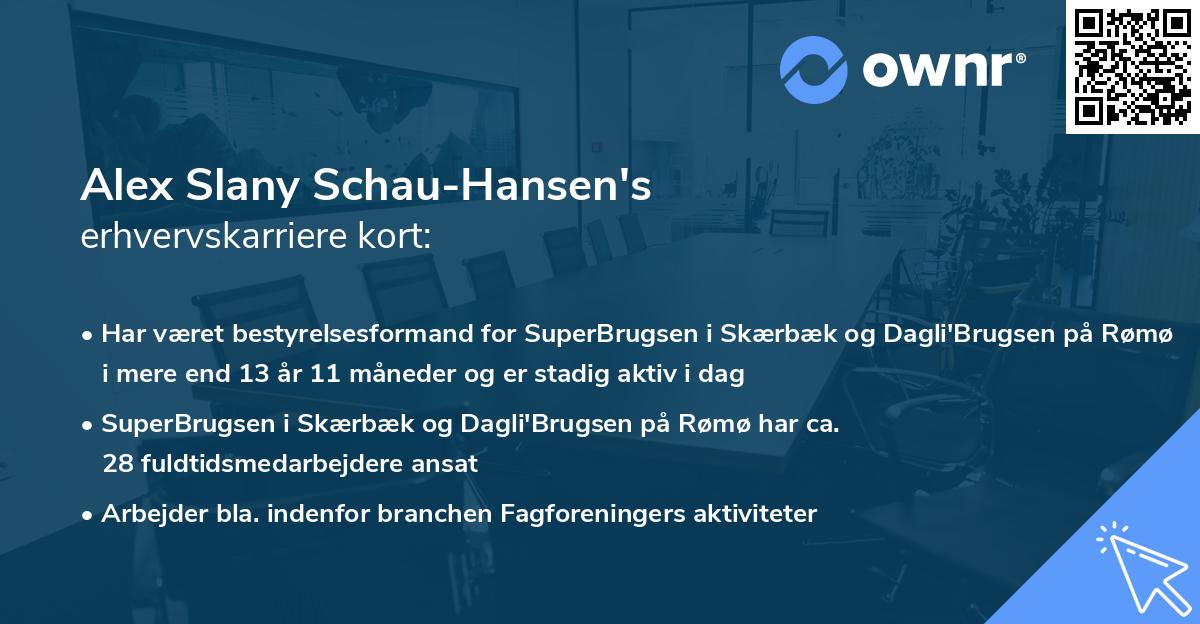 ownr®

Alex Slany Schau-Hansen's
erhvervskarriere kort:

• Har været bestyrelsesformand for SuperBrugsen i Skærbæk og Dagli'Brugsen på Rømø i mere end 13 år 11 måneder og er stadig aktiv i dag

• SuperBrugsen i Skærbæk og Dagli'Brugsen på Rømø har ca. 28 fuldtidsmedarbejdere ansat

• Arbejder bla. indenfor branchen Fagforeningers aktiviteter